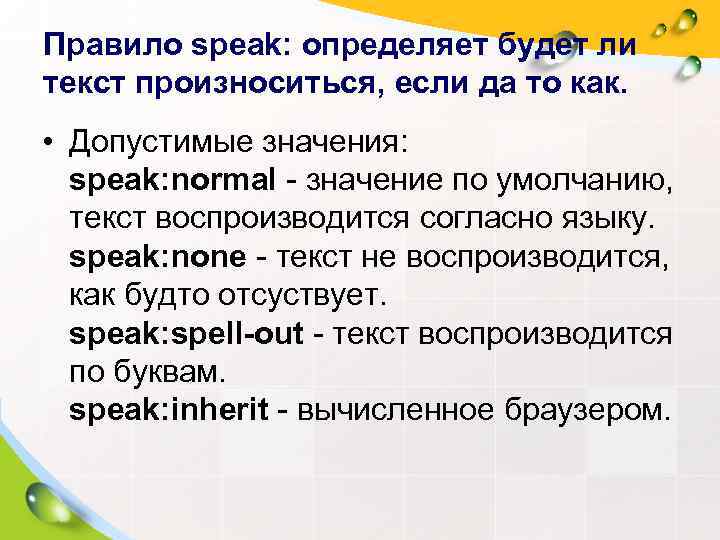 Правило speak: определяет будет ли текст произноситься, если да то как.

• Допустимые значения:
speak:normal - значение по умолчанию, текст воспроизводится согласно языку.
speak:none - текст не воспроизводится, как будто отсуствует.
speak:spell-out - текст воспроизводится по буквам.
speak:inherit - вычисленное браузером.